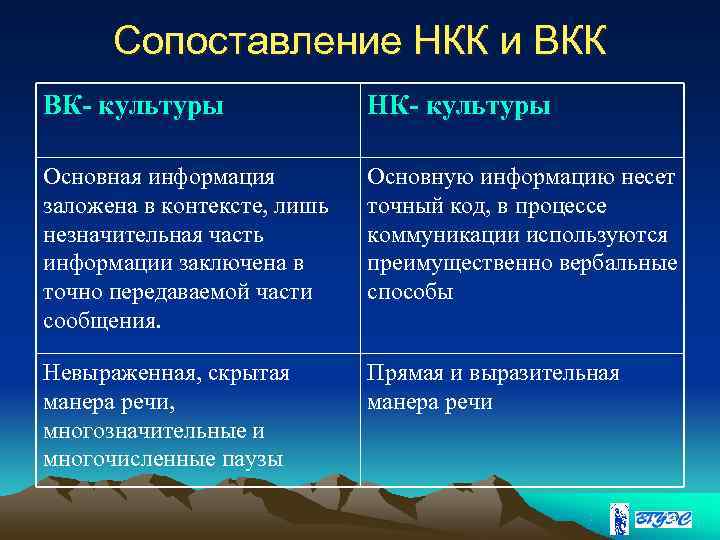 Сопоставление НКК и ВКК

| ВК- культуры | НК- культуры |
|---|---|
| Основная информация заложена в контексте, лишь незначительная часть информации заключена в точно передаваемой части сообщения. | Основную информацию несет точный код, в процессе коммуникации используются преимущественно вербальные способы |
| Невыраженная, скрытая манера речи, многозначительные и многочисленные паузы | Прямая и выразительная манера речи |

ВГУЭС